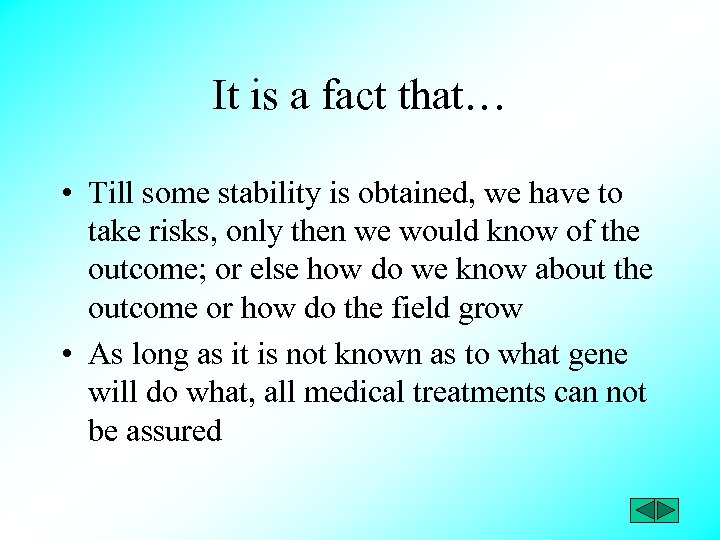 It is a fact that…

• Till some stability is obtained, we have to take risks, only then we would know of the outcome; or else how do we know about the outcome or how do the field grow

• As long as it is not known as to what gene will do what, all medical treatments can not be assured